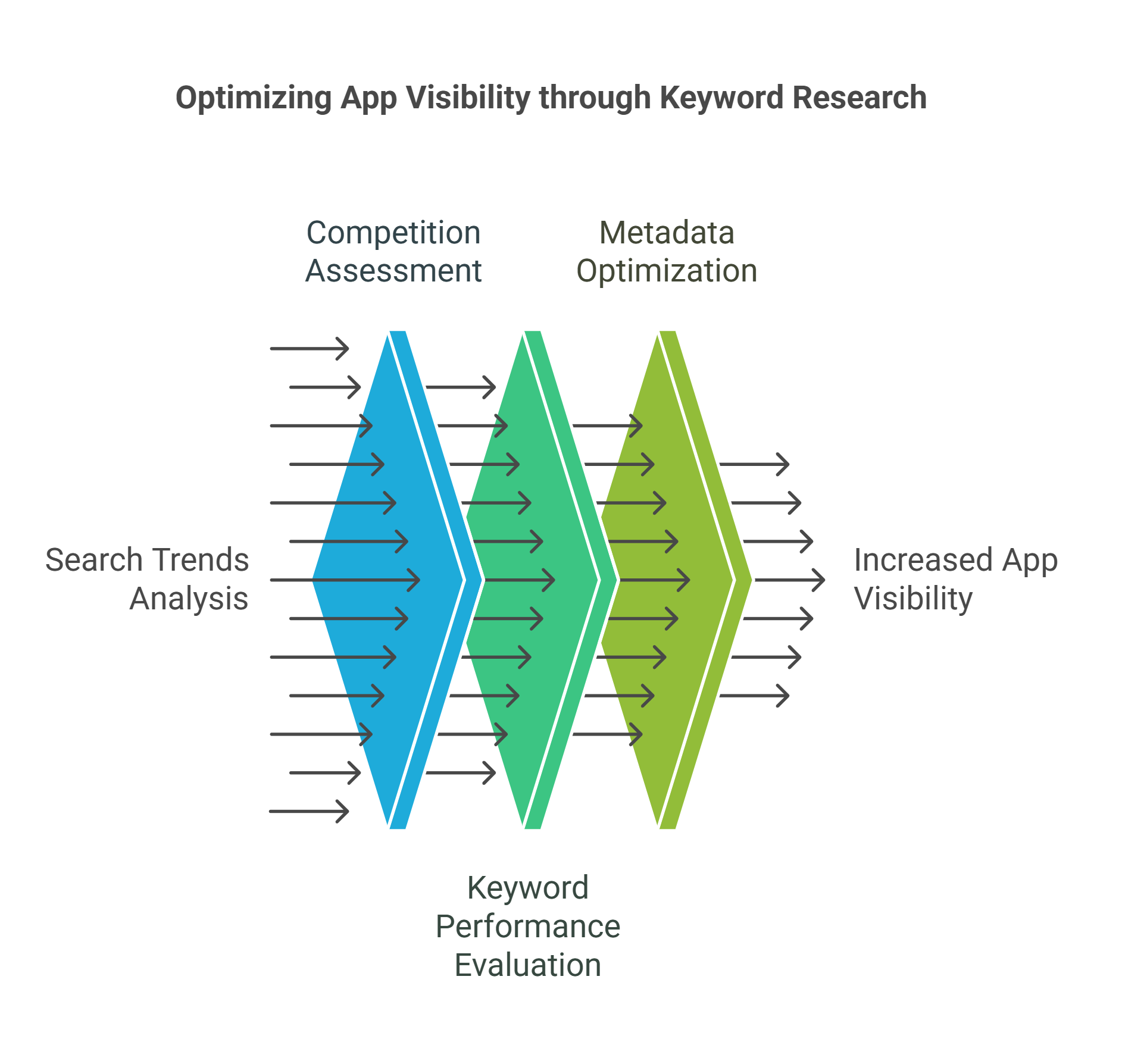 Optimizing App Visibility through Keyword Research

Competition Assessment

Metadata Optimization

Search Trends Analysis

Increased App Visibility

Keyword Performance Evaluation